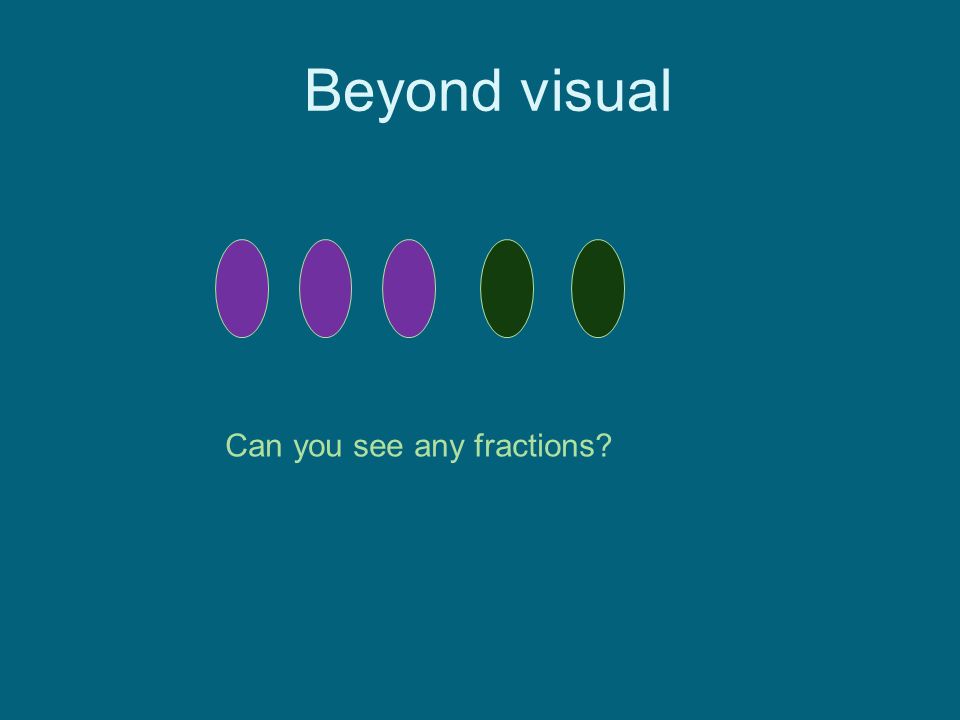 Beyond visual

Can you see any fractions?